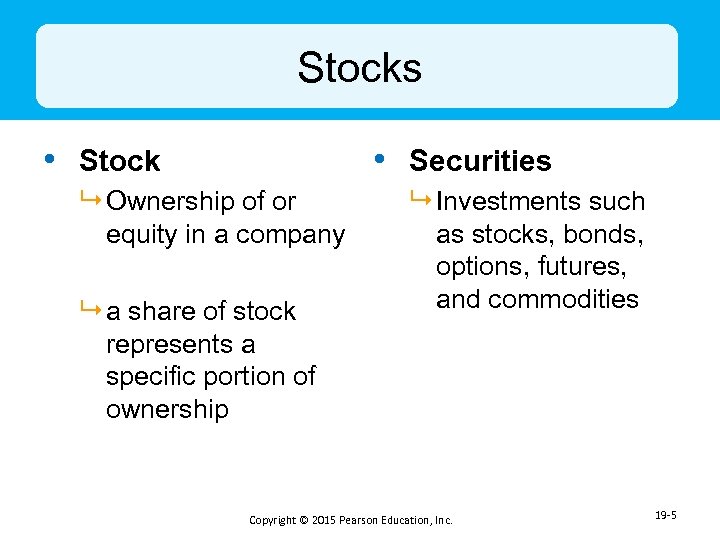 Stocks

• Stock
↳ Ownership of or equity in a company

↳ a share of stock represents a specific portion of ownership

• Securities
↳ Investments such as stocks, bonds, options, futures, and commodities

Copyright © 2015 Pearson Education, Inc.

19-5